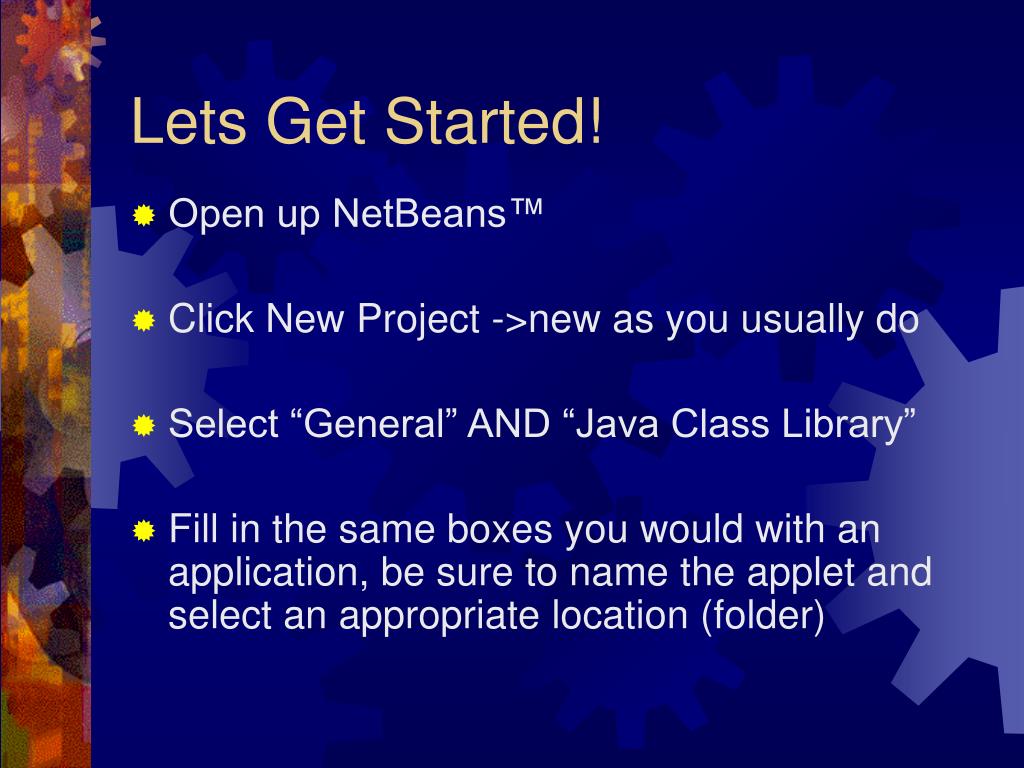 Lets Get Started!

Open up NetBeans™

Click New Project ->new as you usually do

Select “General” AND “Java Class Library”

Fill in the same boxes you would with an application, be sure to name the applet and select an appropriate location (folder)